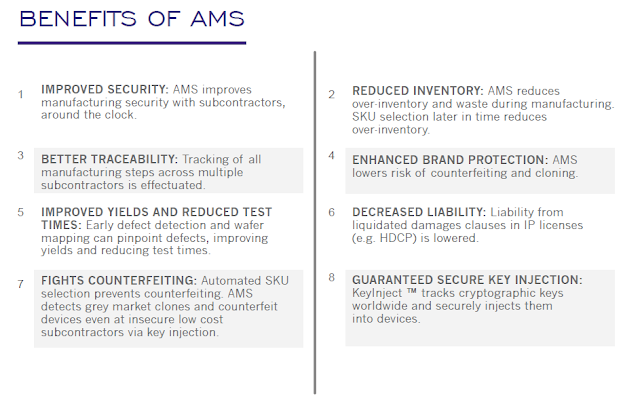 BENEFITS OF AMS

1 IMPROVED SECURITY: AMS improves manufacturing security with subcontractors, around the clock.

3 BETTER TRACEABILITY: Tracking of all manufacturing steps across multiple subcontractors is effectuated.

5 IMPROVED YIELDS AND REDUCED TEST TIMES: Early defect detection and wafer mapping can pinpoint defects, improving yields and reducing test times.

7 FIGHTS COUNTERFEITING: Automated SKU selection prevents counterfeiting. AMS detects grey market clones and counterfeit devices even at insecure low cost subcontractors via key injection.

2 REDUCED INVENTORY: AMS reduces over-inventory and waste during manufacturing. SKU selection later in time reduces over-inventory.

4 ENHANCED BRAND PROTECTION: AMS lowers risk of counterfeiting and cloning.

6 DECREASED LIABILITY: Liability from liquidated damages clauses in IP licenses (e.g. HDCP) is lowered.

8 GUARANTEED SECURE KEY INJECTION: KeyInject ™ tracks cryptographic keys worldwide and securely injects them into devices.